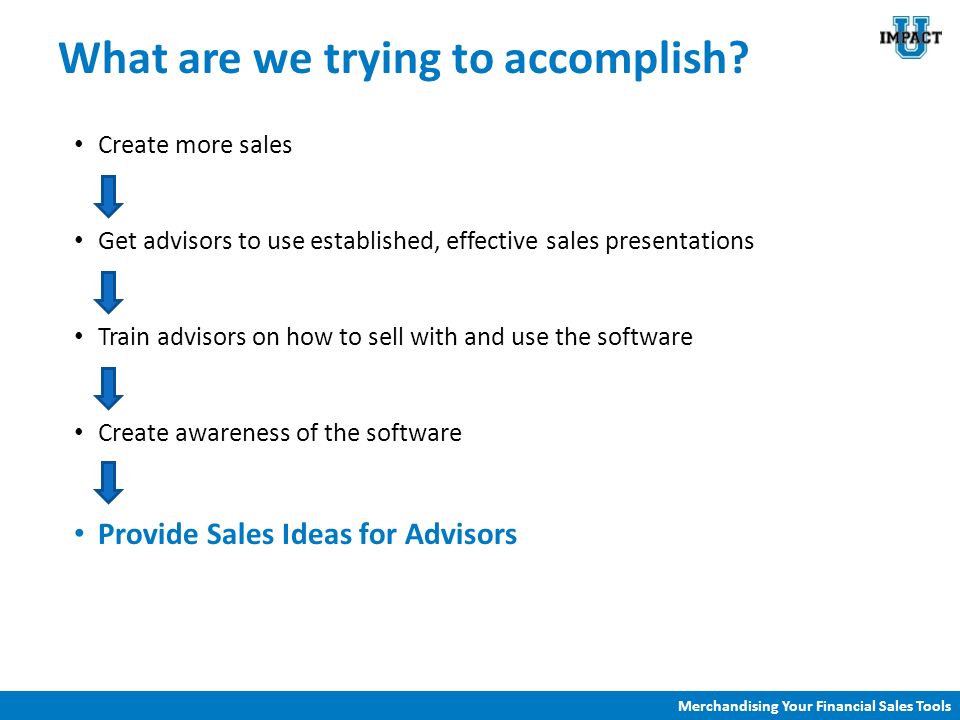 What are we trying to accomplish?

IMPACT U

• Create more sales

• Get advisors to use established, effective sales presentations

• Train advisors on how to sell with and use the software

• Create awareness of the software

• Provide Sales Ideas for Advisors

Merchandising Your Financial Sales Tools